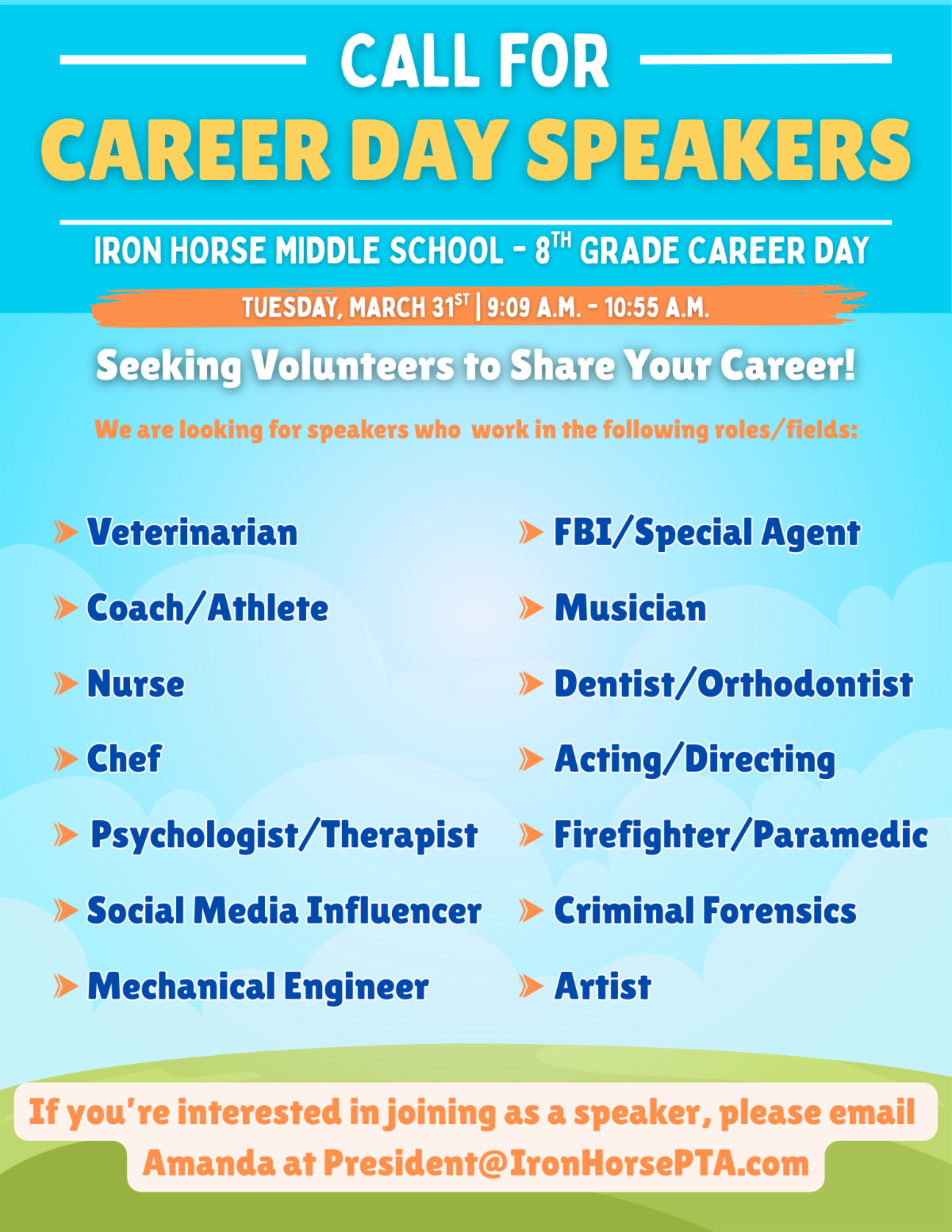 CALL FOR
CAREER DAY SPEAKERS

IRON HORSE MIDDLE SCHOOL - 8$^{TH}$ GRADE CAREER DAY

TUESDAY, MARCH 31$^{ST}$ | 9:09 A.M. - 10:55 A.M.

Seeking Volunteers to Share Your Career!

We are looking for speakers who work in the following roles/fields:

Veterinarian
Coach/Athlete
Nurse
Chef
Psychologist/Therapist
Social Media Influencer
Mechanical Engineer

FBI/Special Agent
Musician
Dentist/Orthodontist
Acting/Directing
Firefighter/Paramedic
Criminal Forensics
Artist

If you're interested in joining as a speaker, please email Amanda at President@IronHorsePTA.com